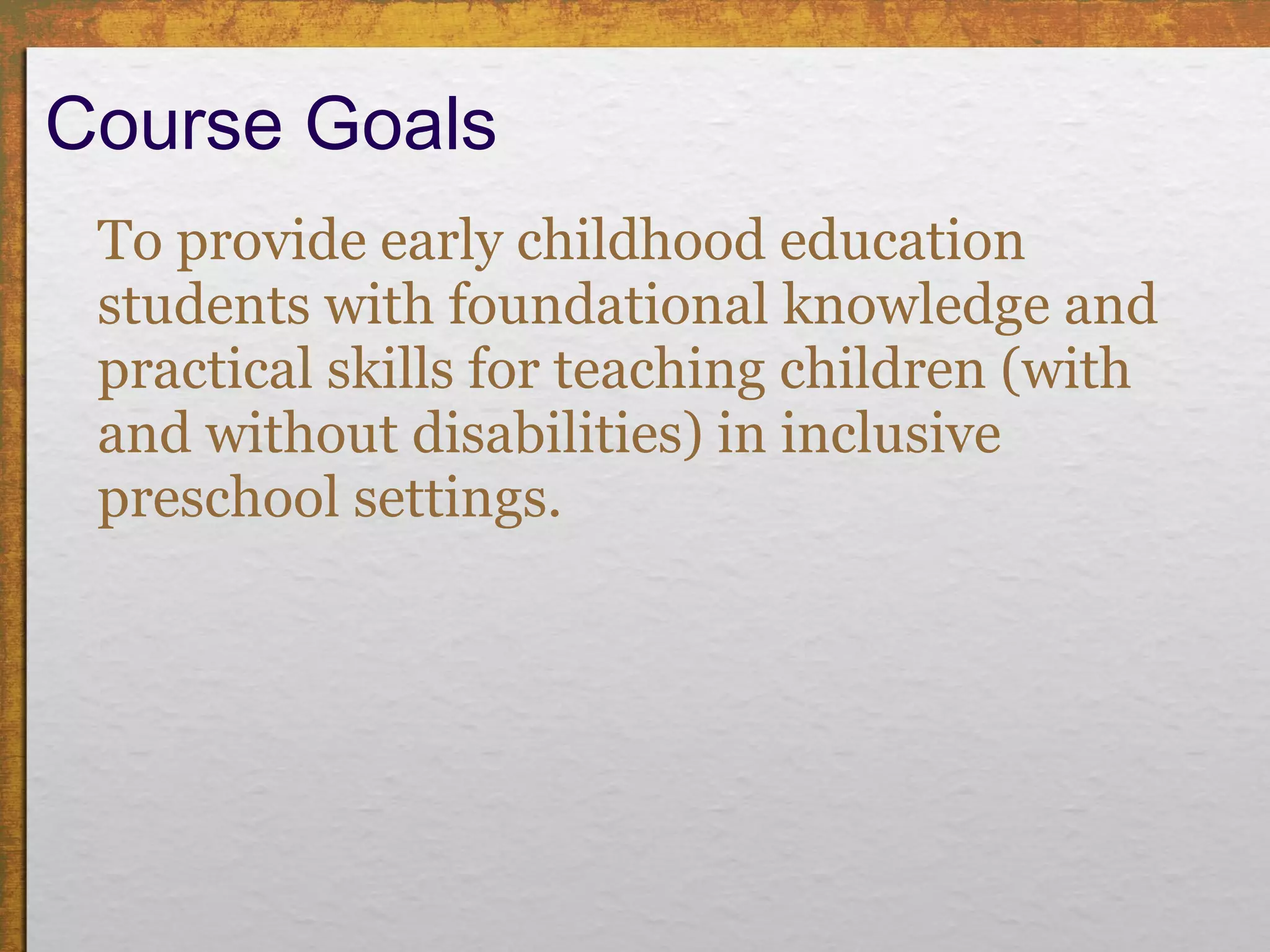 Course Goals

To provide early childhood education students with foundational knowledge and practical skills for teaching children (with and without disabilities) in inclusive preschool settings.